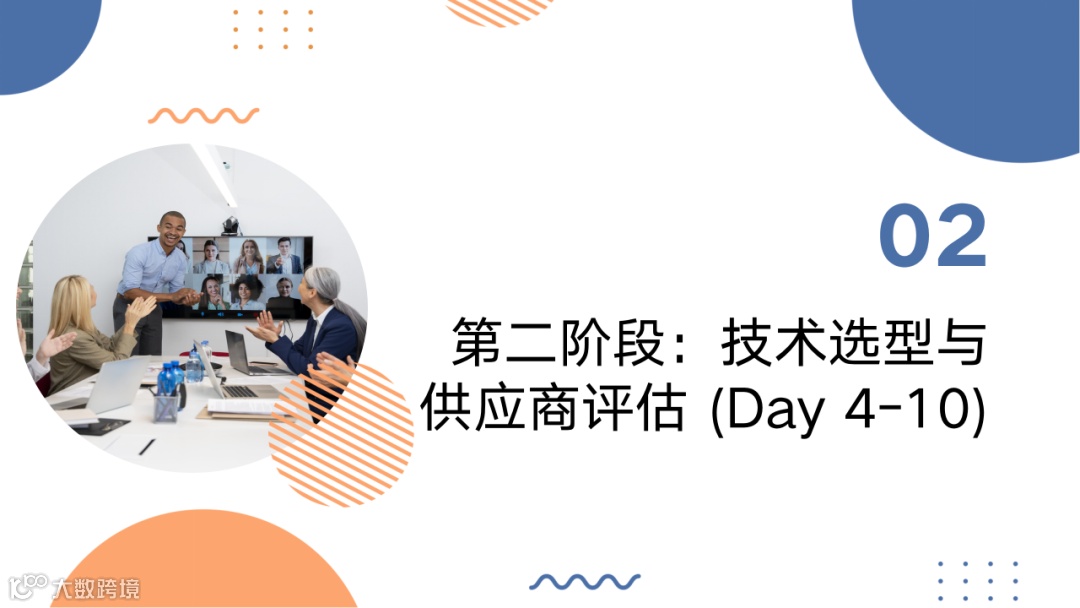 02

第二阶段：技术选型与供应商评估 (Day 4-10)

大数跨境